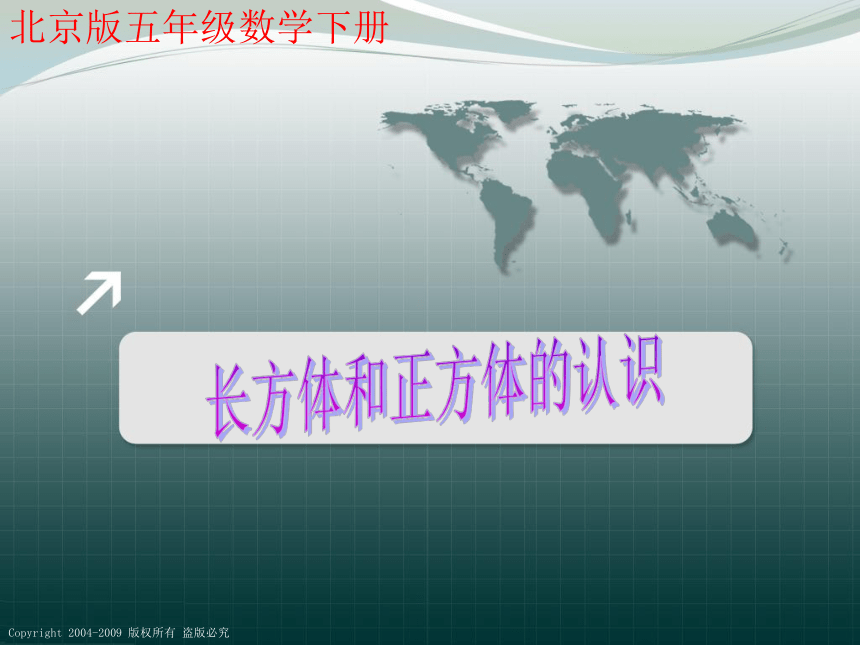 北京版五年级数学下册

长方体和正方体的认识

Copyright 2004-2009 版权所有 盗版必究